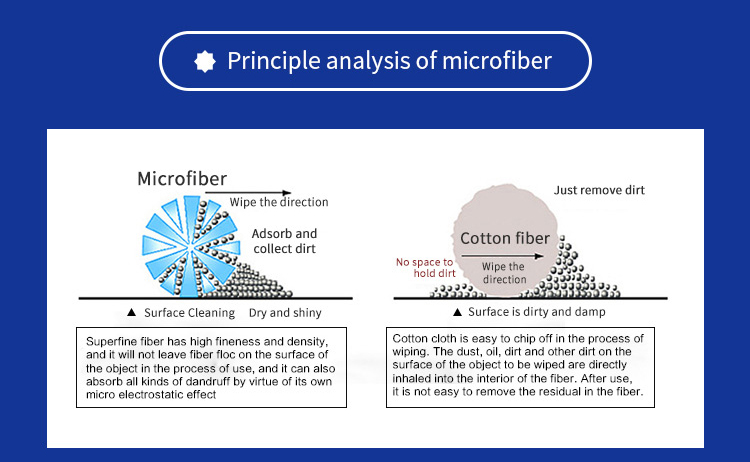 Principle analysis of microfiber

Microfiber

Wipe the direction

Adsorb and collect dirt

▲ Surface Cleaning Dry and shiny

Superfine fiber has high fineness and density, and it will not leave fiber floc on the surface of the object in the process of use, and it can also absorb all kinds of dandruff by virtue of its own micro electrostatic effect

Just remove dirt

Cotton fiber

No space to hold dirt

Wipe the direction

▲ Surface is dirty and damp

Cotton cloth is easy to chip off in the process of wiping. The dust, oil, dirt and other dirt on the surface of the object to be wiped are directly inhaled into the interior of the fiber. After use, it is not easy to remove the residual in the fiber.